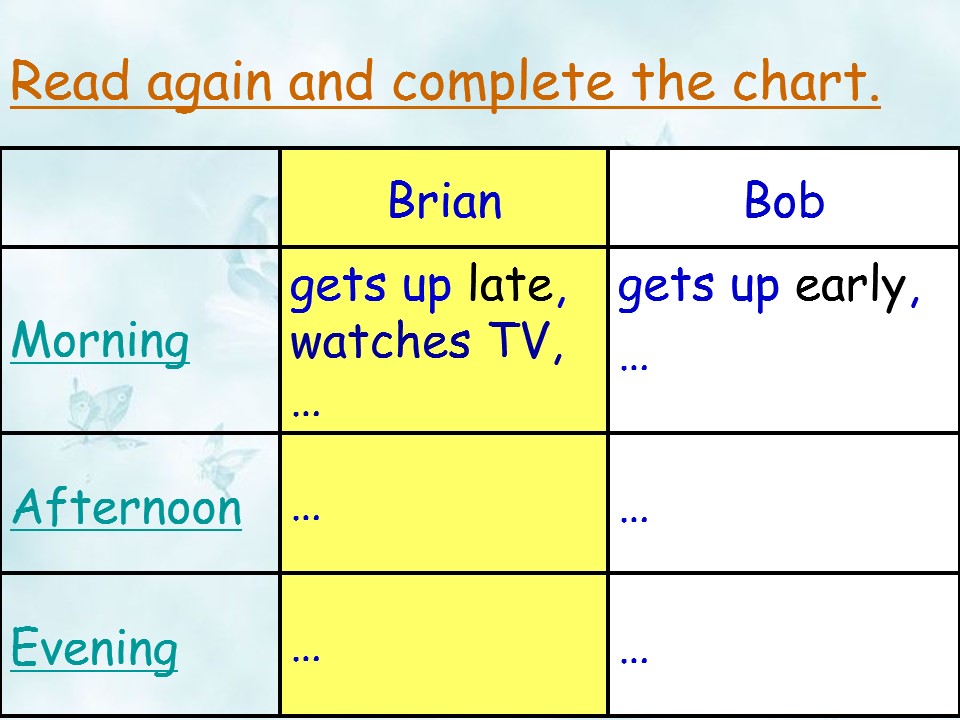 Read again and complete the chart.

|  | Brian | Bob |
|---|---|---|
| Morning | gets up late, watches TV, ... | gets up early, ... |
| Afternoon | ... | ... |
| Evening | ... | ... |